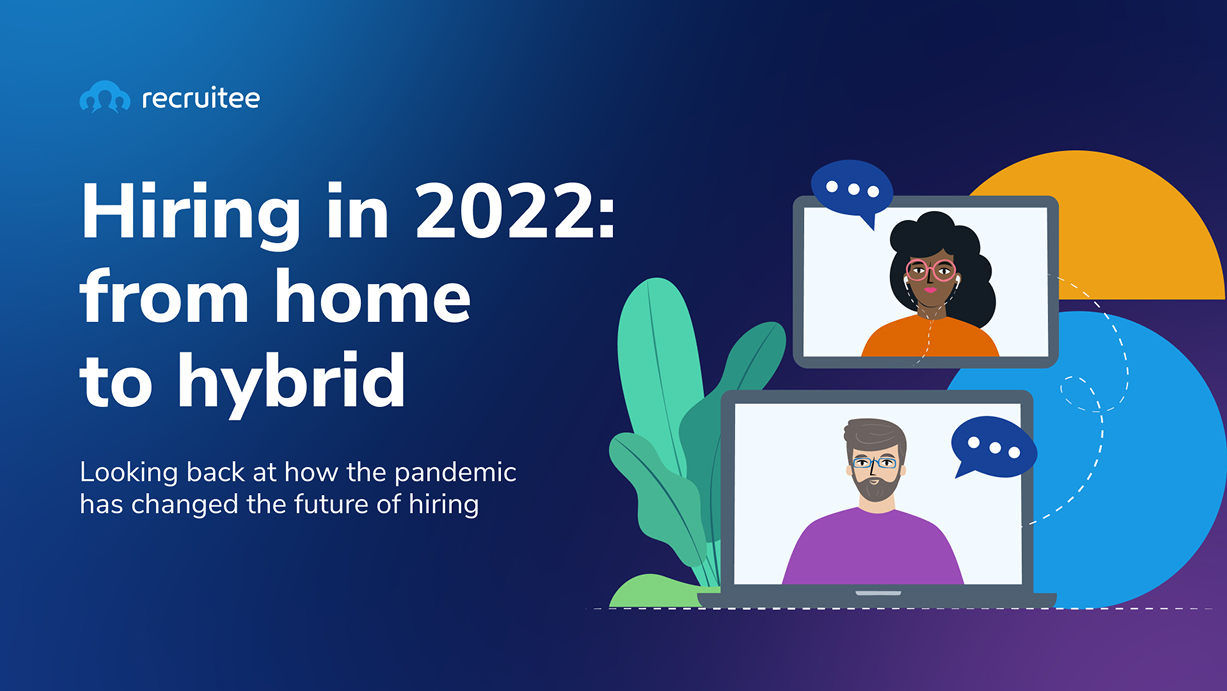 recruitee

Hiring in 2022: from home to hybrid

Looking back at how the pandemic has changed the future of hiring